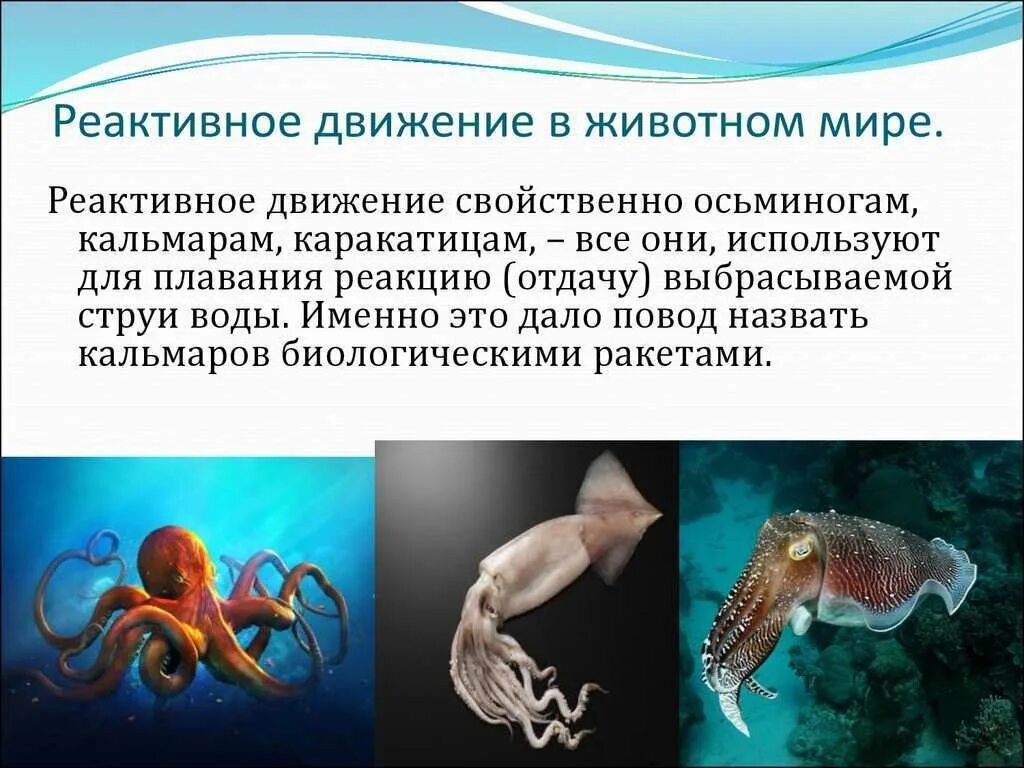 Реактивное движение в животном мире.

Реактивное движение свойственно осьминогам, кальмарам, каракатицам, – все они, используют для плавания реакцию (отдачу) выбрасываемой струи воды. Именно это дало повод назвать кальмаров биологическими ракетами.